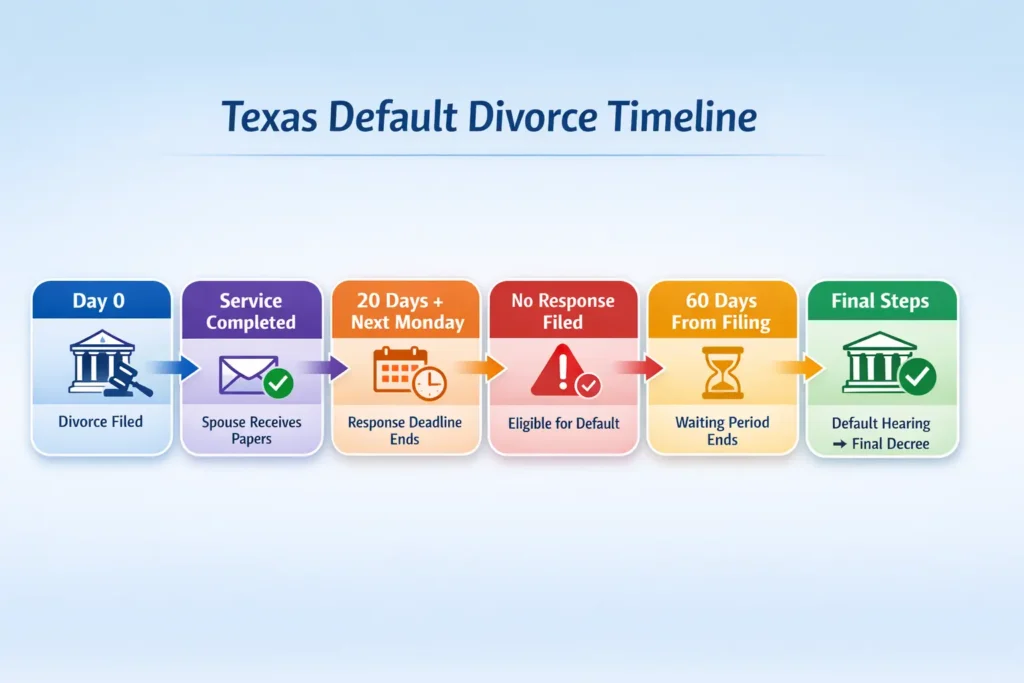 Texas Default Divorce Timeline

Day 0

Divorce Filed

Service Completed

Spouse Receives Papers

20 Days + Next Monday

Response Deadline Ends

No Response Filed

Eligible for Default

60 Days From Filing

Waiting Period Ends

Final Steps

Default Hearing → Final Decree